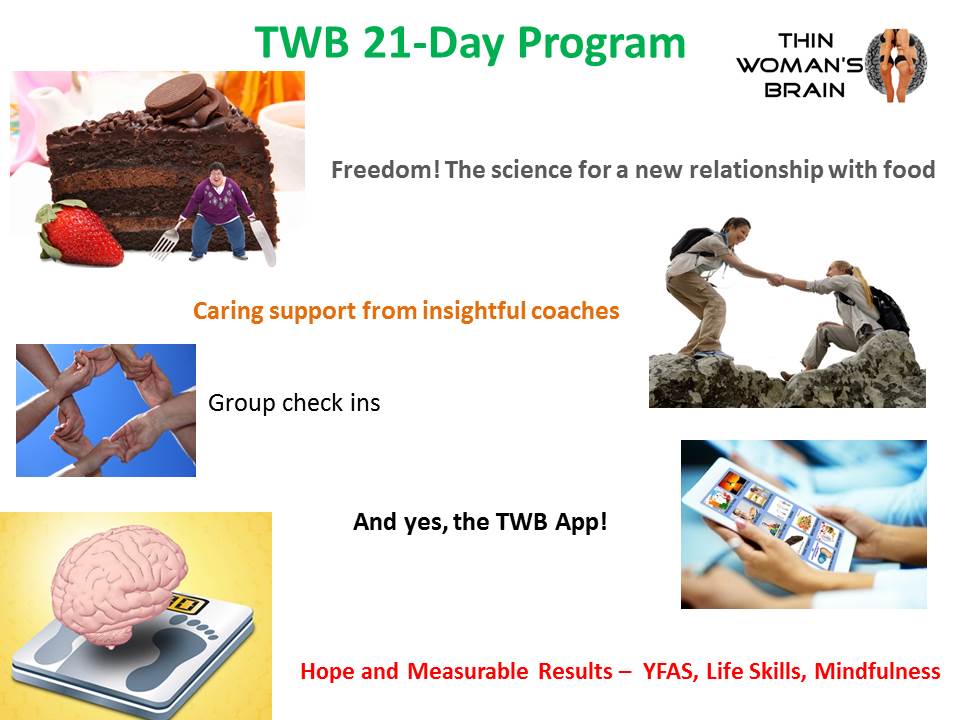 TWB 21-Day Program

THIN WOMAN'S BRAIN

Freedom! The science for a new relationship with food

Caring support from insightful coaches

Group check ins

And yes, the TWB App!

Hope and Measurable Results – YFAS, Life Skills, Mindfulness